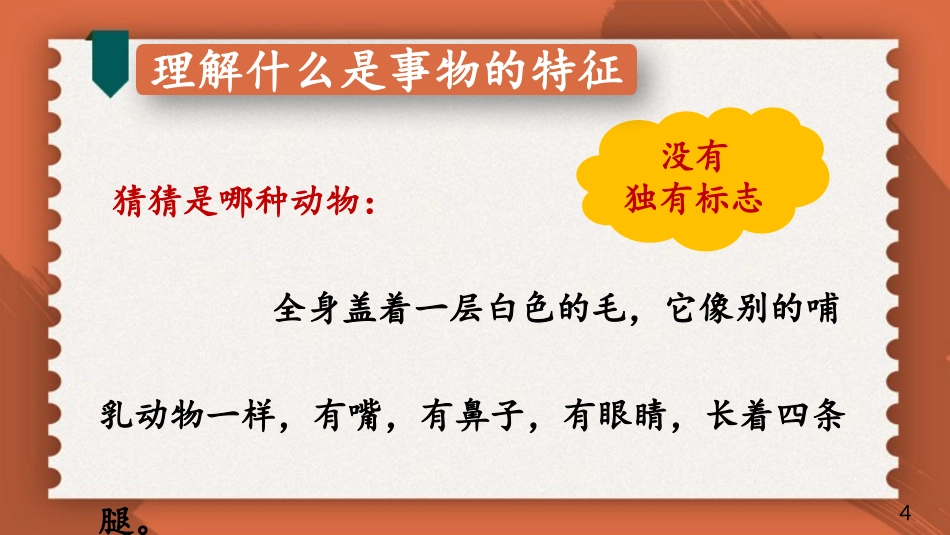 理解什么是事物的特征

猜猜是哪种动物：

没有
独有标志

全身盖着一层白色的毛，它像别的哺乳动物一样，有嘴，有鼻子，有眼睛，长着四条腿。

4